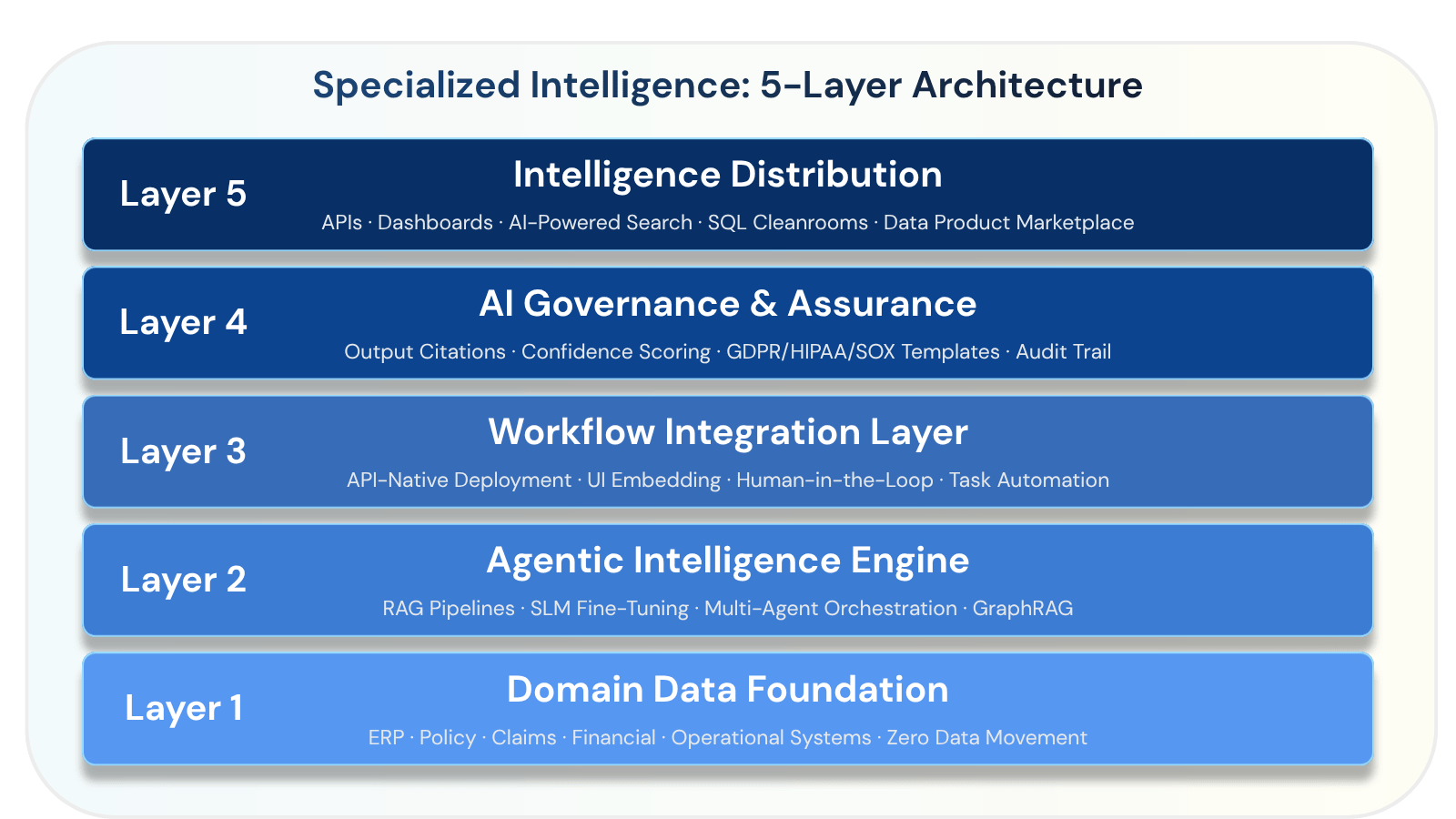 Specialized Intelligence: 5-Layer Architecture

Layer 5
Intelligence Distribution
APIs · Dashboards · AI-Powered Search · SQL Cleanrooms · Data Product Marketplace

Layer 4
AI Governance & Assurance
Output Citations · Confidence Scoring · GDPR/HIPAA/SOX Templates · Audit Trail

Layer 3
Workflow Integration Layer
API-Native Deployment · UI Embedding · Human-in-the-Loop · Task Automation

Layer 2
Agentic Intelligence Engine
RAG Pipelines · SLM Fine-Tuning · Multi-Agent Orchestration · GraphRAG

Layer 1
Domain Data Foundation
ERP · Policy · Claims · Financial · Operational Systems · Zero Data Movement